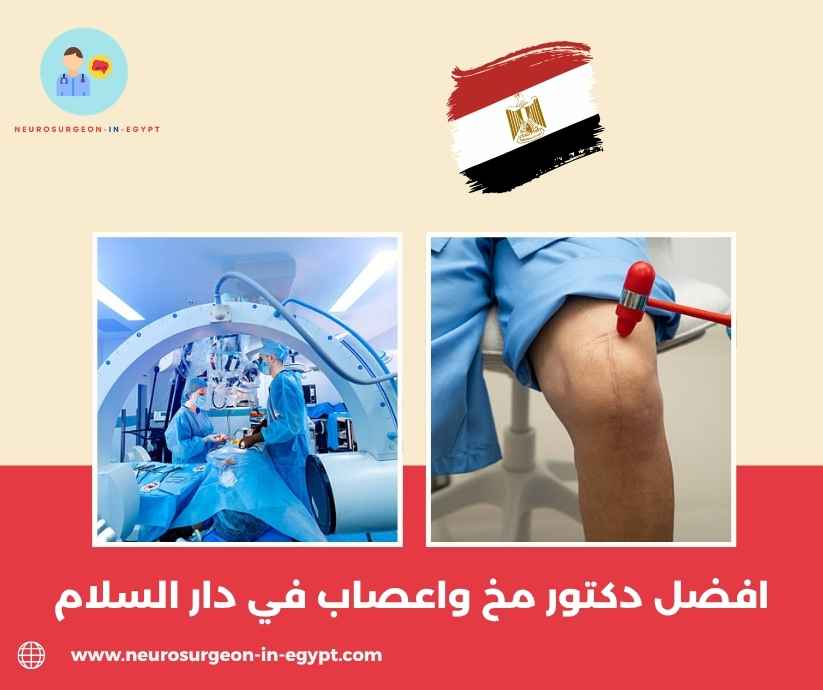 NEUROSURGEON-IN-EGYPT

افضل دكتور مخ واعصاب في دار السلام

www.neurosurgeon-in-egypt.com